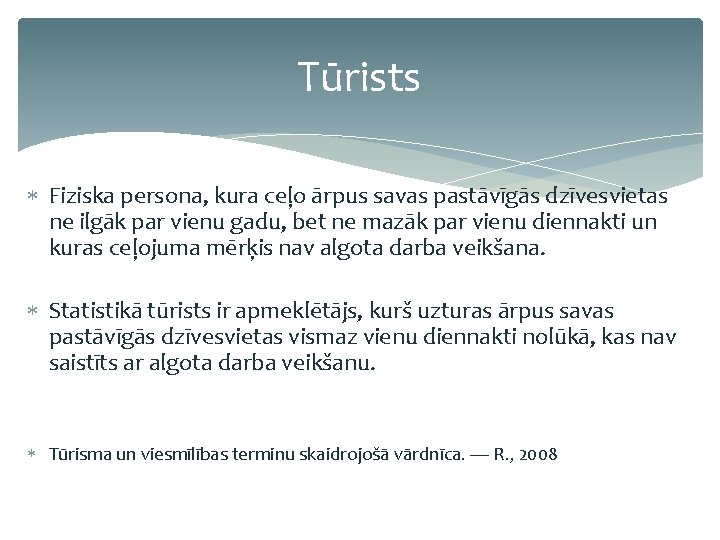 Tūrists

∗ Fiziska persona, kura ceļo ārpus savas pastāvīgās dzīvesvietas ne ilgāk par vienu gadu, bet ne mazāk par vienu diennakti un kuras ceļojuma mērķis nav algota darba veikšana.

∗ Statistikā tūrists ir apmeklētājs, kurš uzturas ārpus savas pastāvīgās dzīvesvietas vismaz vienu diennakti nolūkā, kas nav saistīts ar algota darba veikšanu.

∗ Tūrisma un viesmīlības terminu skaidrojošā vārdnīca. — R., 2008